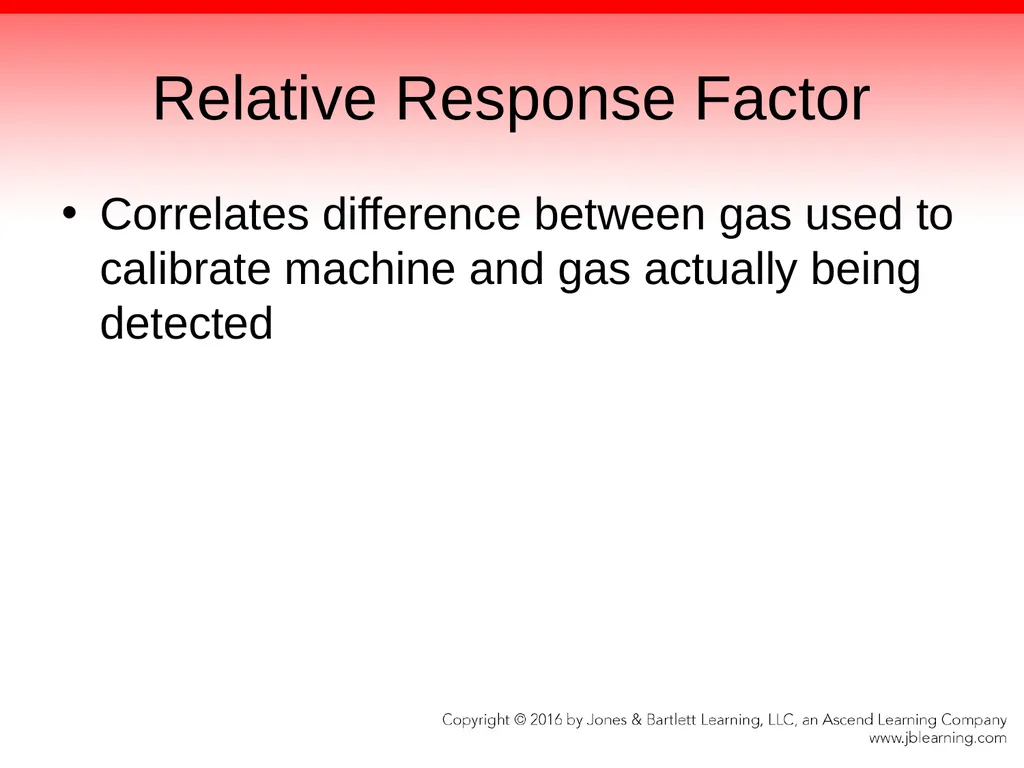 Relative Response Factor

• Correlates difference between gas used to calibrate machine and gas actually being detected

Copyright © 2016 by Jones & Bartlett Learning, LLC, an Ascend Learning Company
www.jblearning.com